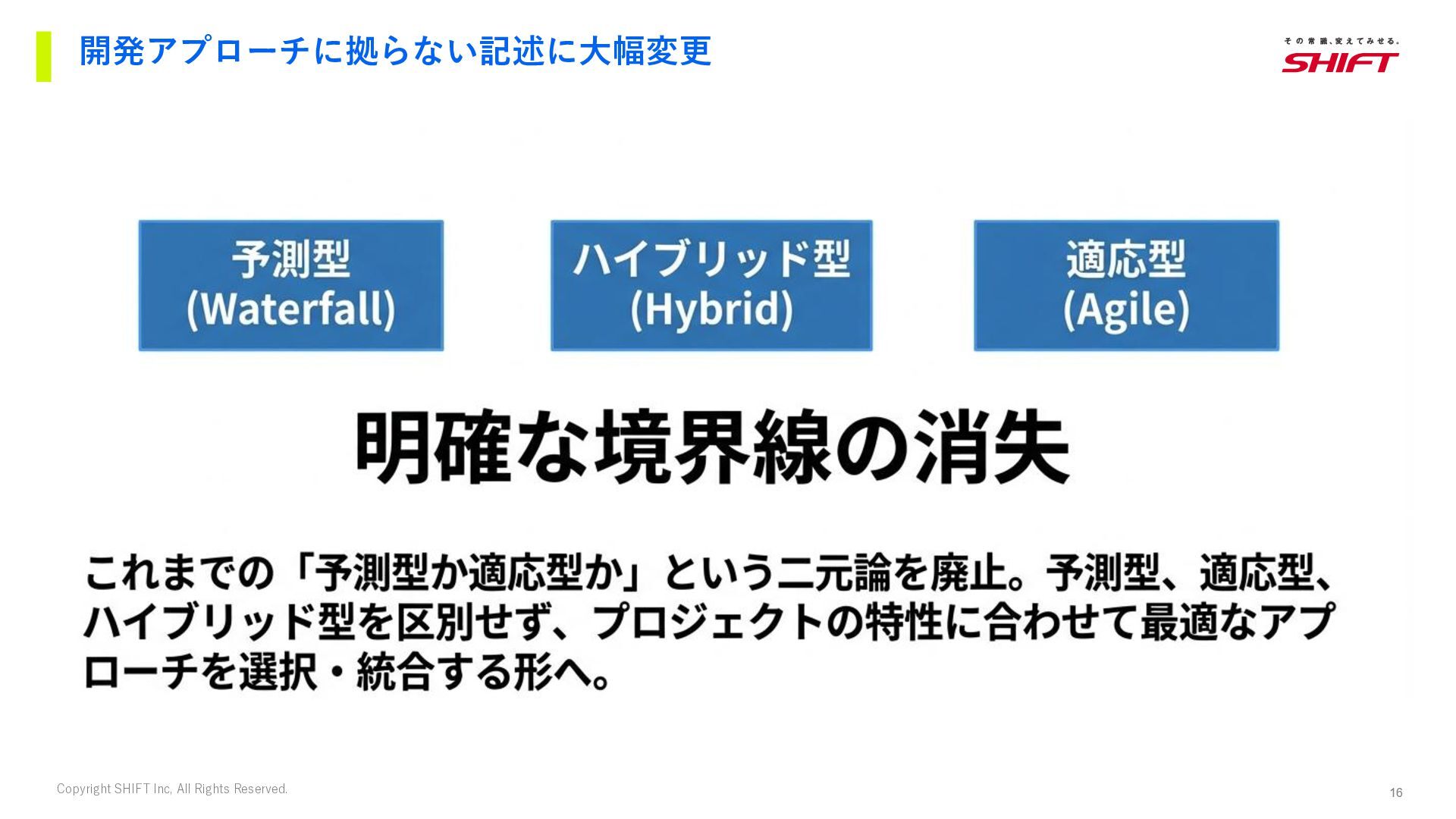 開発アプローチに拠らない記述に大幅変更

その常識、変えてみせる。
SHIFT

予測型
(Waterfall)

ハイブリッド型
(Hybrid)

適応型
(Agile)

明確な境界線の消失

これまでの「予測型か適応型か」という二元論を廃止。予測型、適応型、ハイブリッド型を区別せず、プロジェクトの特性に合わせて最適なアプローチを選択・統合する形へ。

Copyright SHIFT Inc, All Rights Reserved.

16